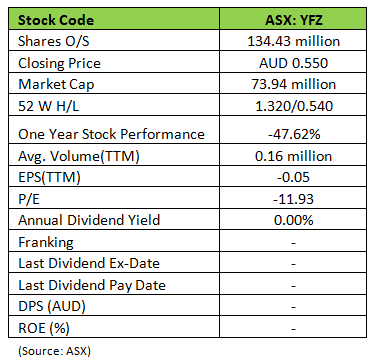 | Stock Code | ASX: YFZ |
|---|---|
| Shares O/S | 134.43 million |
| Closing Price | AUD 0.550 |
| Market Cap | 73.94 million |
| 52 W H/L | 1.320/0.540 |
| One Year Stock Performance | -47.62% |
| Avg. Volume(TTM) | 0.16 million |
| EPS(TTM) | -0.05 |
| P/E | -11.93 |
| Annual Dividend Yield | 0.00% |
| Franking | - |
| Last Dividend Ex-Date | - |
| Last Dividend Pay Date | - |
| DPS (AUD) | - |
| ROE (%) | - |

(Source: ASX)